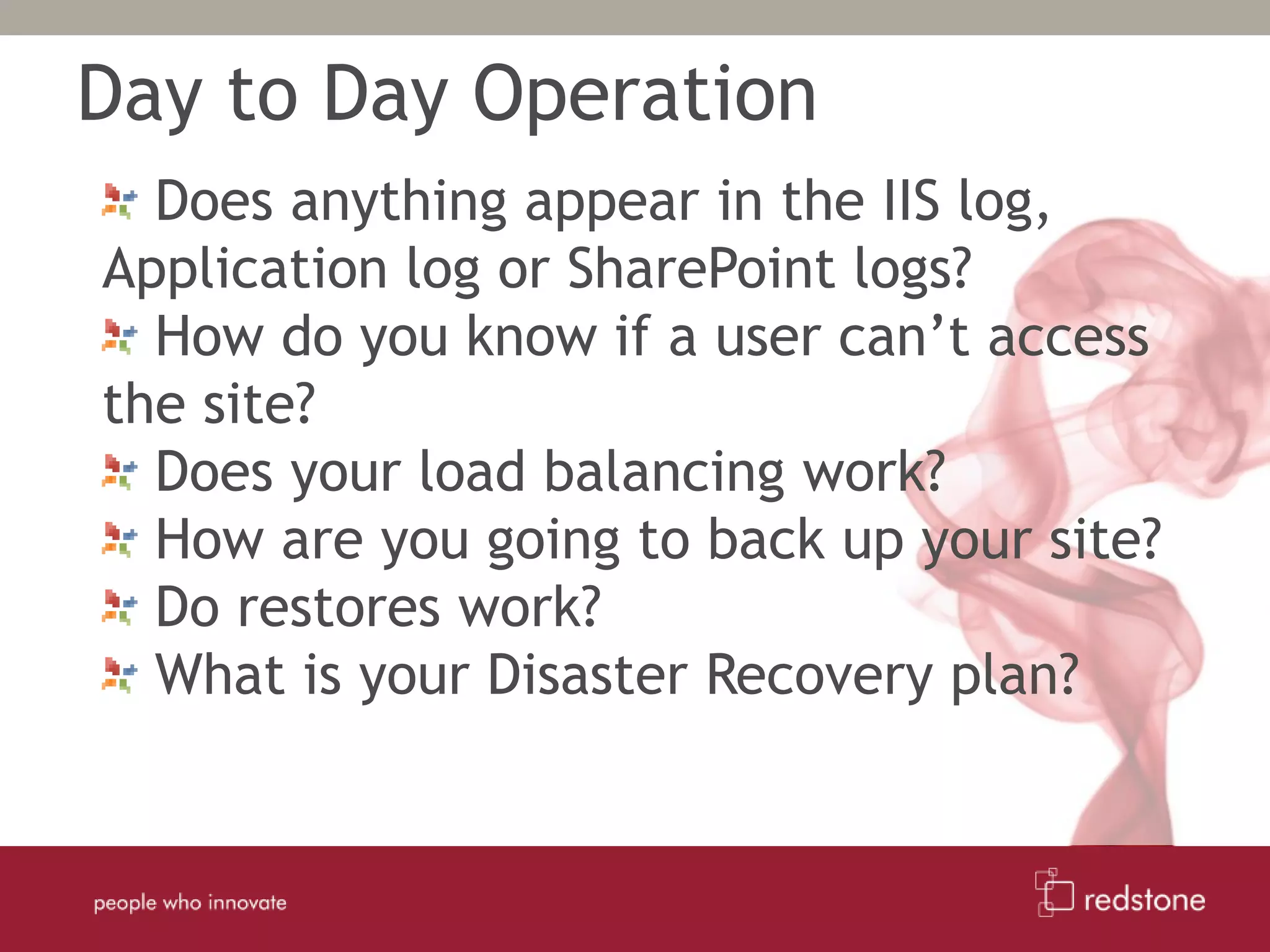 Day to Day Operation

Does anything appear in the IIS log, Application log or SharePoint logs?
How do you know if a user can’t access the site?
Does your load balancing work?
How are you going to back up your site?
Do restores work?
What is your Disaster Recovery plan?

people who innovate

redstone